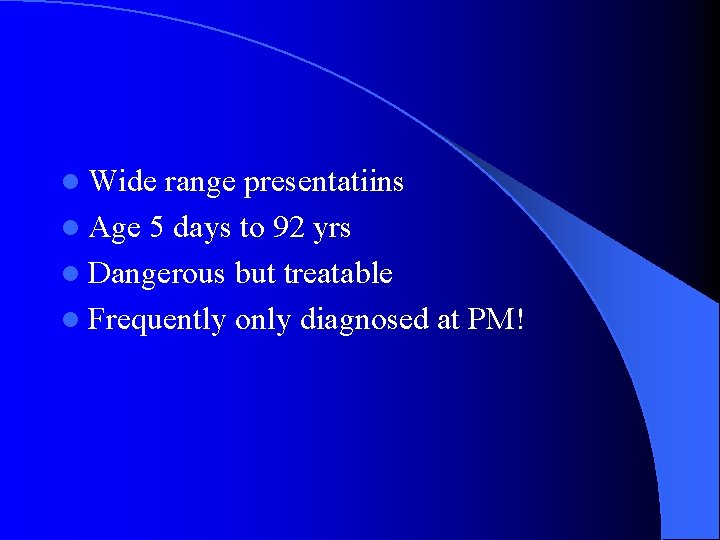 - Wide range presentatiins
- Age 5 days to 92 yrs
- Dangerous but treatable
- Frequently only diagnosed at PM!